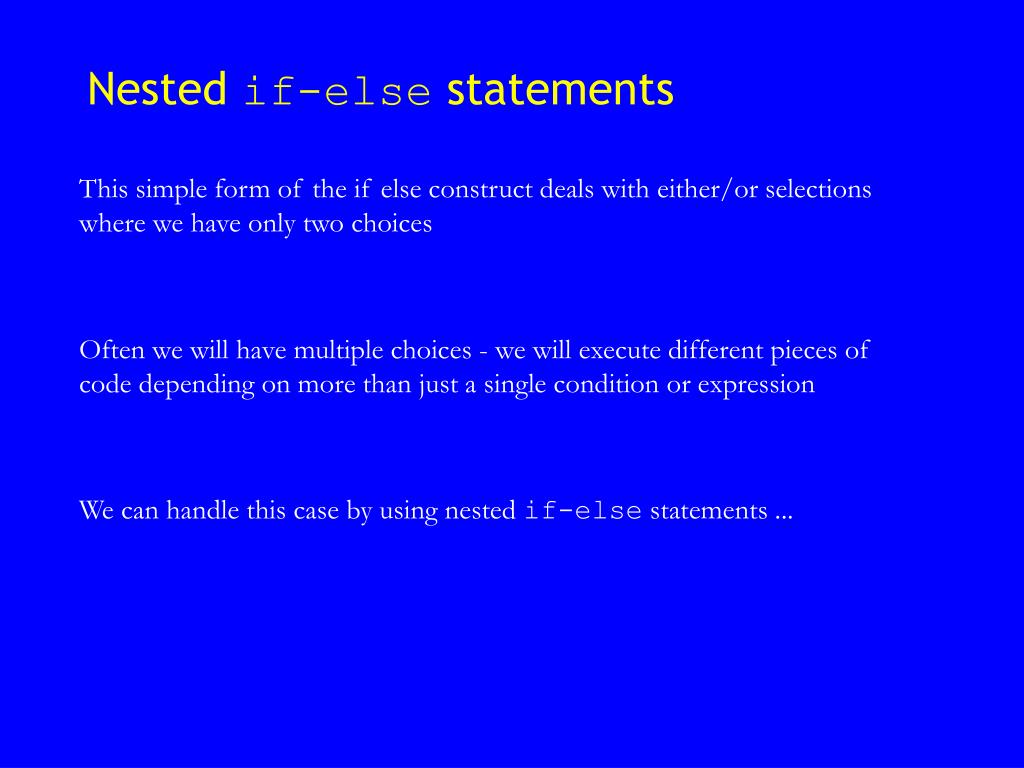 Nested if-else statements

This simple form of the if else construct deals with either/or selections where we have only two choices

Often we will have multiple choices - we will execute different pieces of code depending on more than just a single condition or expression

We can handle this case by using nested if-else statements ...